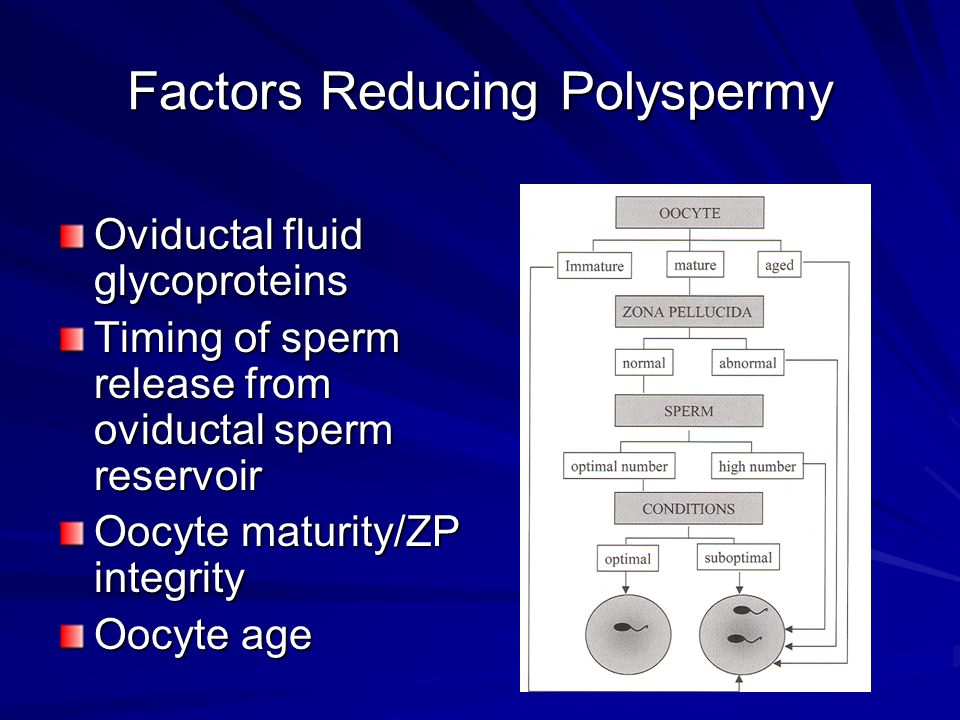 Factors Reducing Polyspermy

Oviductal fluid glycoproteins

Timing of sperm release from oviductal sperm reservoir

Oocyte maturity/ZP integrity

Oocyte age

OOCYTE

Immature

mature

aged

ZONA PELLUCIDA

normal

abnormal

SPERM

optimal number

high number

CONDITIONS

optimal

suboptimal